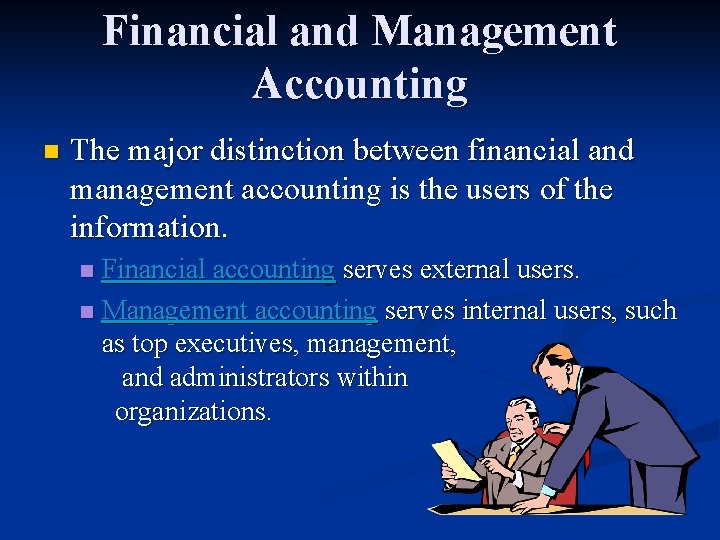 Financial and Management Accounting

The major distinction between financial and management accounting is the users of the information.

Financial accounting serves external users.

Management accounting serves internal users, such as top executives, management, and administrators within organizations.